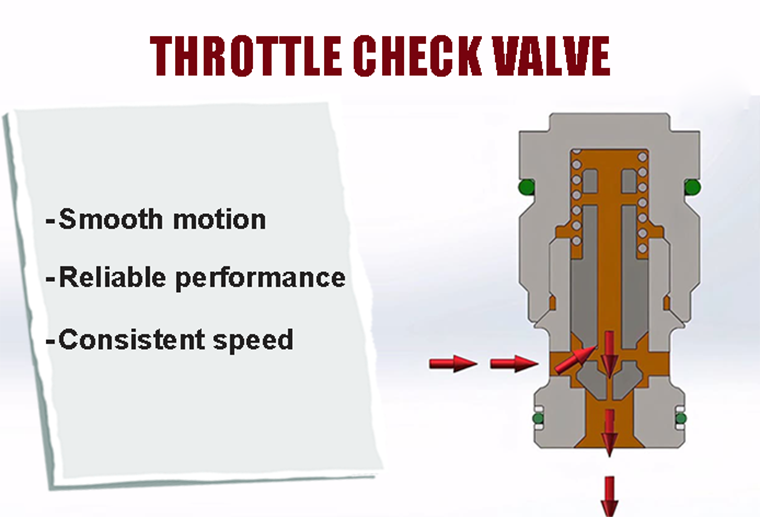 THROTTLE CHECK VALVE

-Smooth motion

-Reliable performance

-Consistent speed